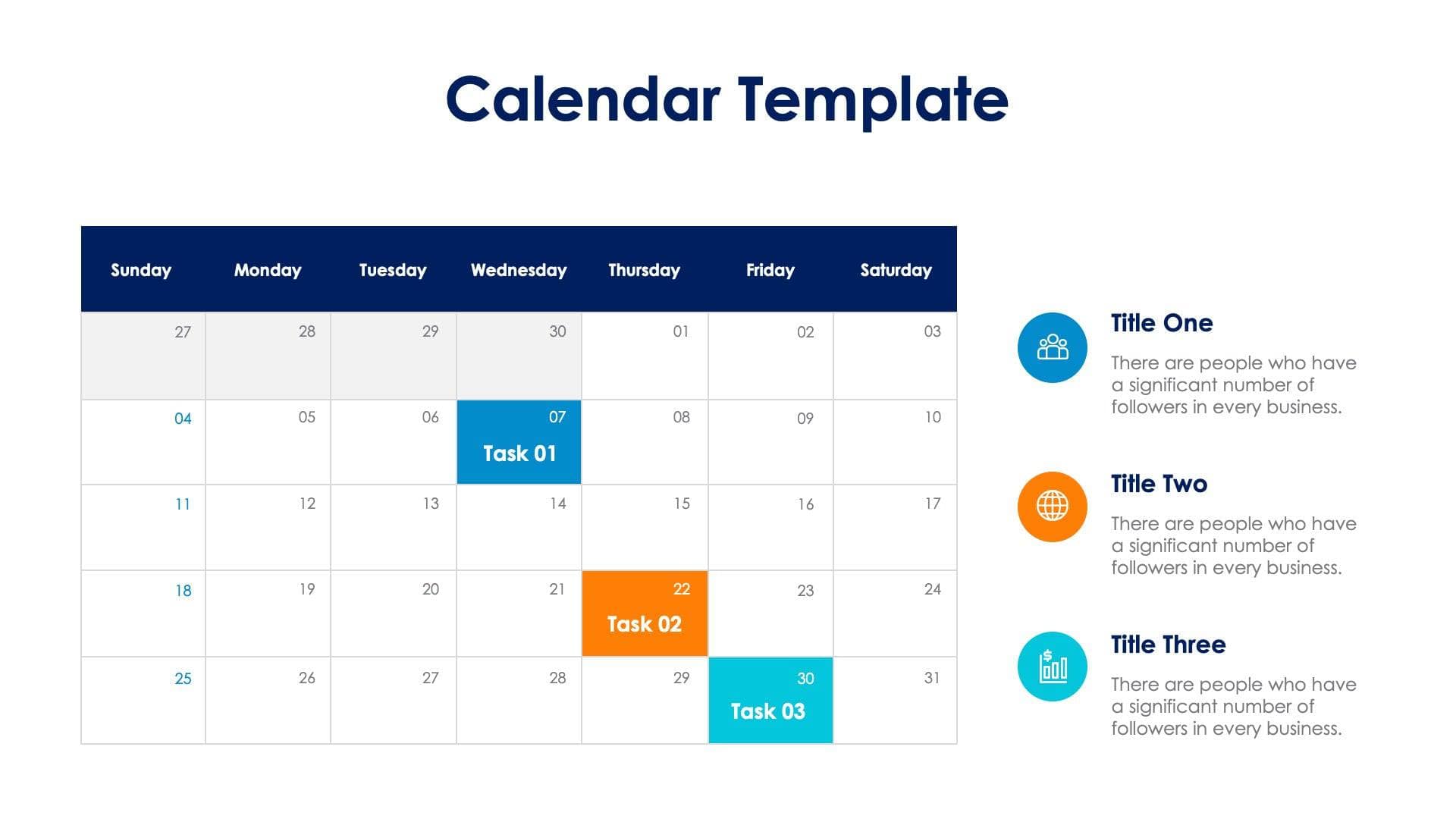 Calendar Template

| Sunday | Monday | Tuesday | Wednesday | Thursday | Friday | Saturday |
|---|---|---|---|---|---|---|
| 27 | 28 | 29 | 30 | 01 | 02 | 03 |
| 04 | 05 | 06 | 07 Task 01 | 08 | 09 | 10 |
| 11 | 12 | 13 | 14 | 15 | 16 | 17 |
| 18 | 19 | 20 | 21 | 22 Task 02 | 23 | 24 |
| 25 | 26 | 27 | 28 | 29 | 30 Task 03 | 31 |

Title One

There are people who have a significant number of followers in every business.

Title Two

There are people who have a significant number of followers in every business.

Title Three

There are people who have a significant number of followers in every business.